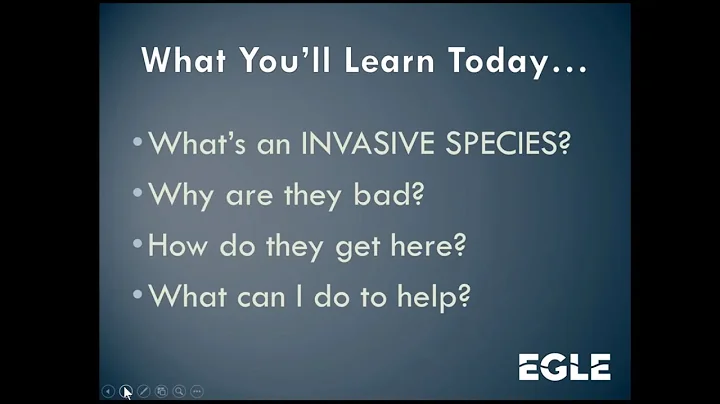 What You'll Learn Today…

• What's an INVASIVE SPECIES?
• Why are they bad?
• How do they get here?
• What can I do to help?

EGLE